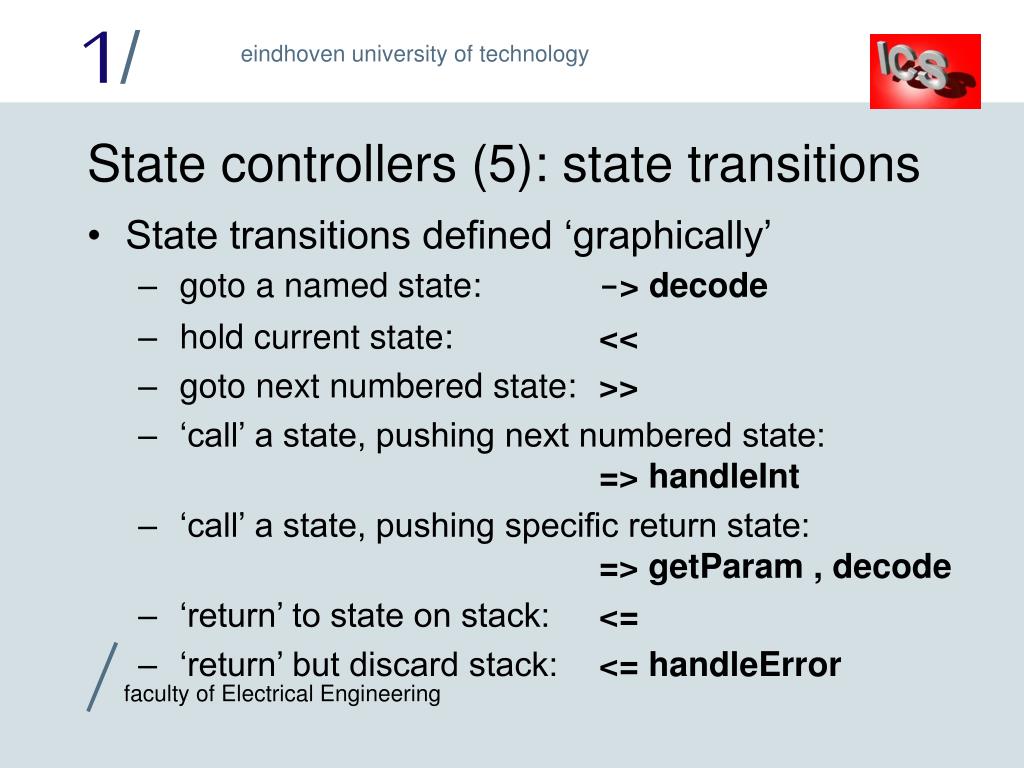 1/

eindhoven university of technology

ICS

State controllers (5): state transitions

• State transitions defined ‘graphically’
– goto a named state: -> decode
– hold current state: <<
– goto next numbered state: >>
– ‘call’ a state, pushing next numbered state: => handleInt
– ‘call’ a state, pushing specific return state: => getParam , decode
– ‘return’ to state on stack: <=
– ‘return’ but discard stack: <= handleError

/ faculty of Electrical Engineering